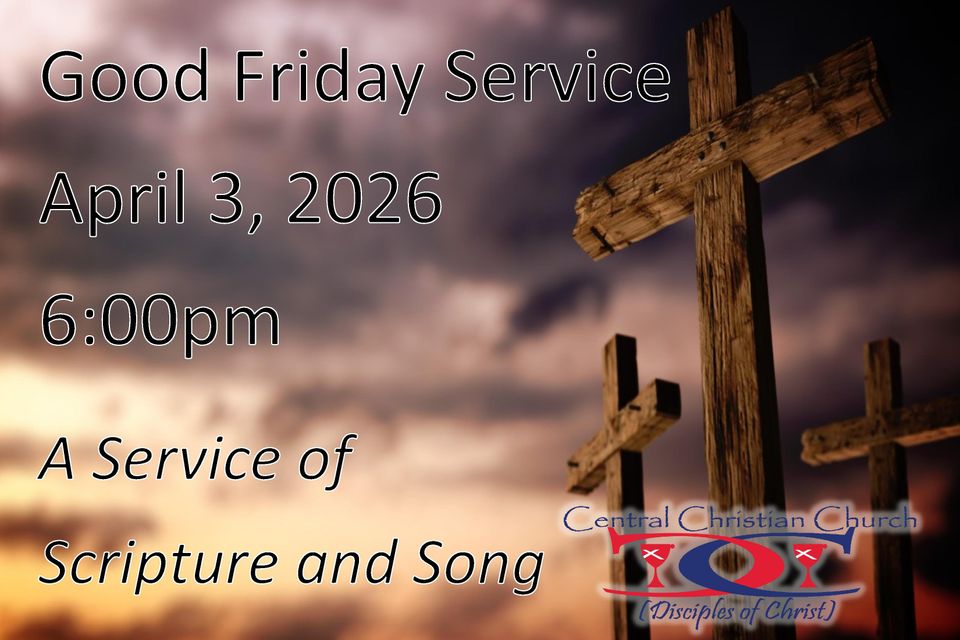 Good Friday Service

April 3, 2026

6:00pm

A Service of

Scripture and Song

Central Christian Church
(Disciples of Christ)